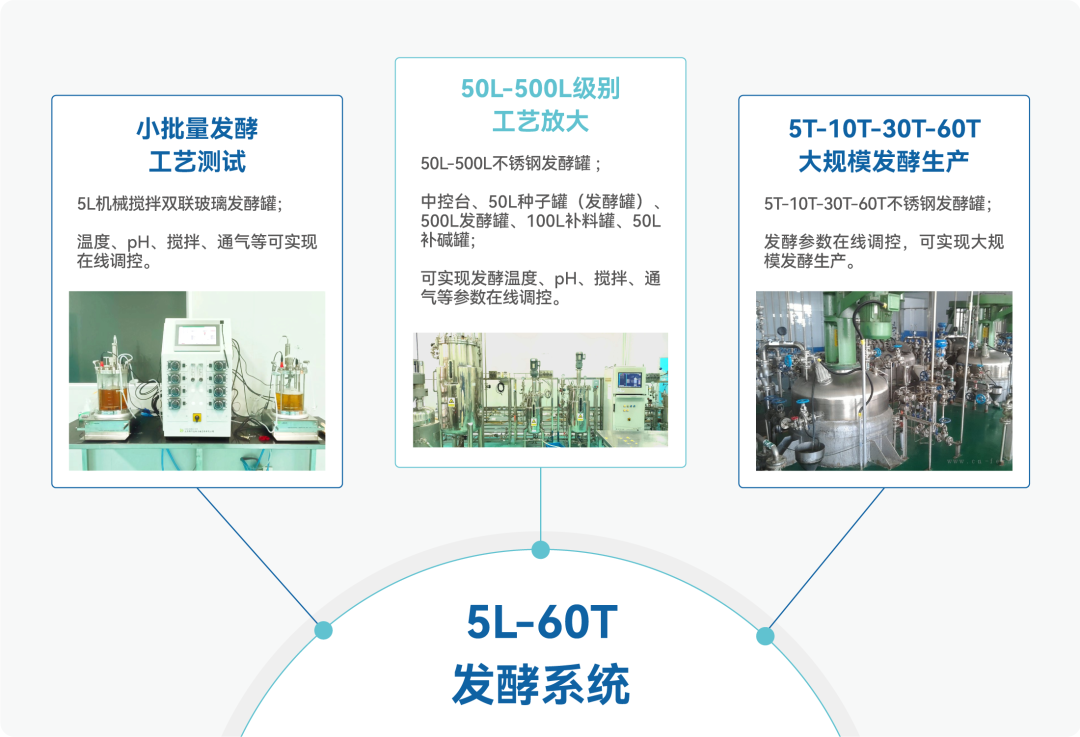 小批量发酵
工艺测试

5L机械搅拌双联玻璃发酵罐；

温度、pH、搅拌、通气等可实现在线调控。

50L-500L级别
工艺放大

50L-500L不锈钢发酵罐；

中控台、50L种子罐（发酵罐）、500L发酵罐、100L补料罐、50L补碱罐；

可实现发酵温度、pH、搅拌、通气等参数在线调控。

5T-10T-30T-60T
大规模发酵生产

5T-10T-30T-60T不锈钢发酵罐；

发酵参数在线调控，可实现大规模发酵生产。

5L-60T
发酵系统